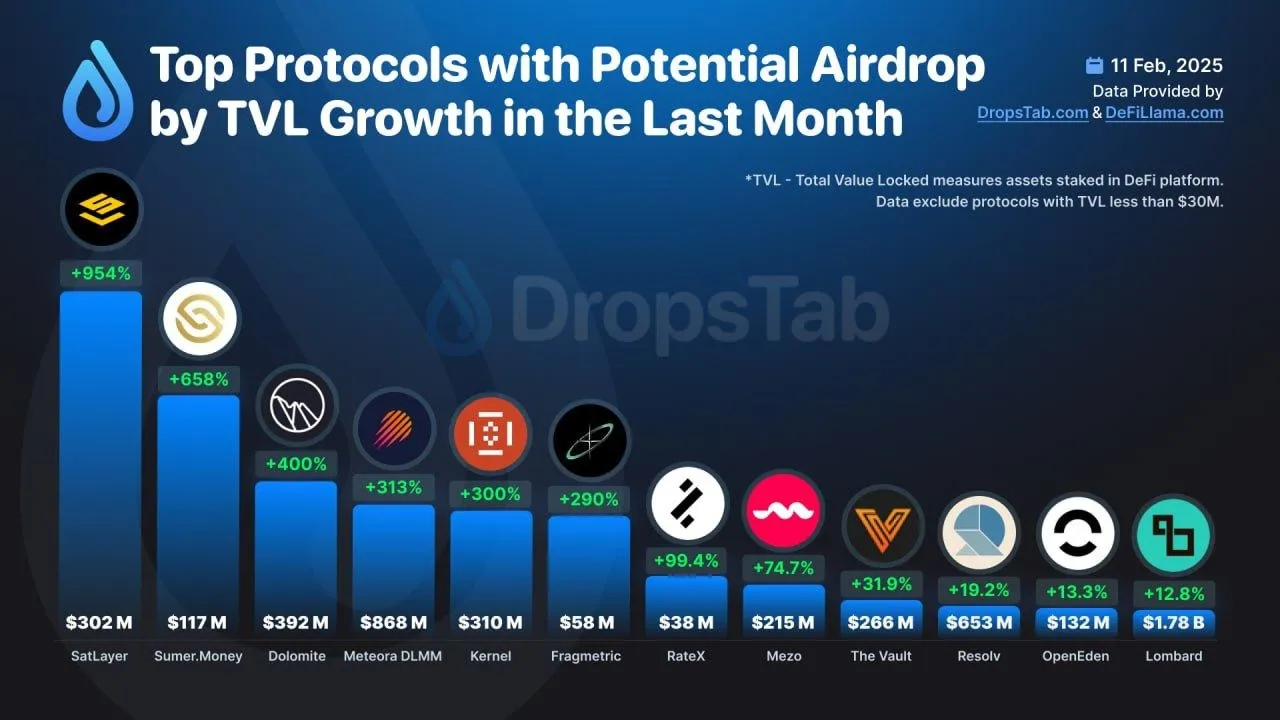 Top Protocols with Potential Airdrop by TVL Growth in the Last Month

11 Feb, 2025
Data Provided by
DropsTab.com & DeFiLlama.com

*TVL - Total Value Locked measures assets staked in DeFi platform.
Data exclude protocols with TVL less than $30M.

DropsTab

+954%
$302 M
SatLayer

+658%
$117 M
Sumer.Money

+400%
$392 M
Dolomite

+313%
$868 M
Meteora DLMM

+300%
$310 M
Kernel

+290%
$58 M
Fragmetric

+99.4%
$38 M
RateX

+74.7%
$215 M
Mezo

+31.9%
$266 M
The Vault

+19.2%
$653 M
Resolv

+13.3%
$132 M
OpenEden

+12.8%
$1.78 B
Lombard